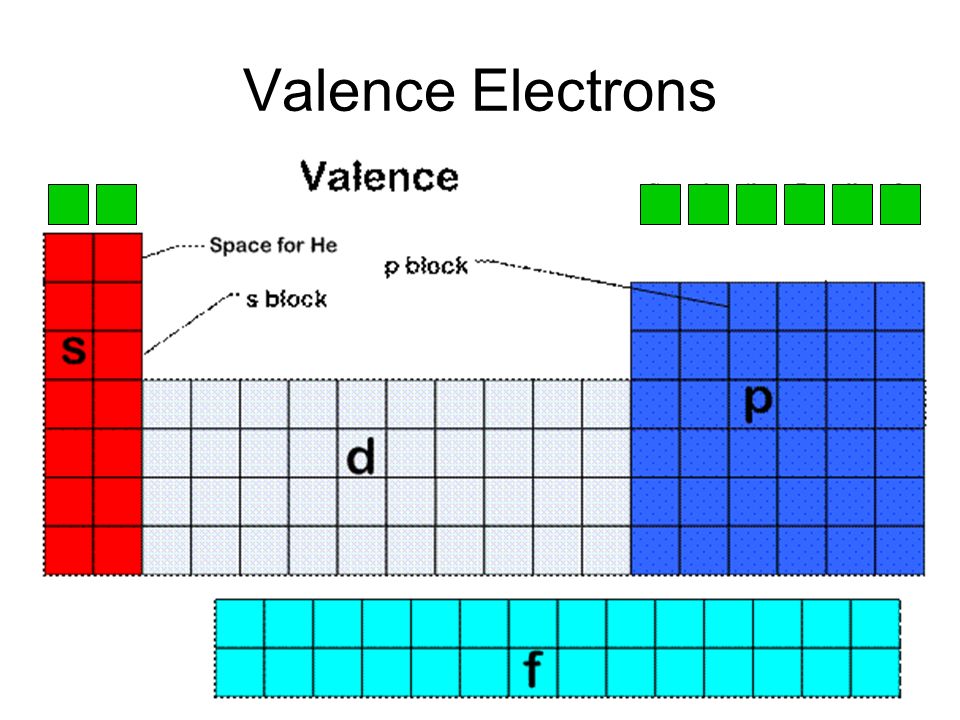 Valence Electrons

Valence

Space for He

s block

p block

s

d

p

f